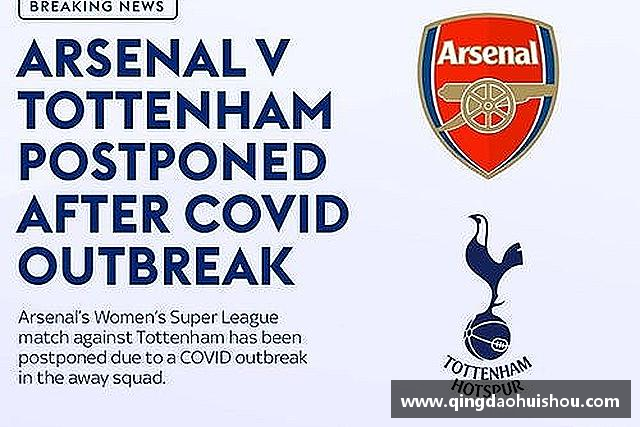 BREAKING NEWS

ARSENAL V TOTTENHAM POSTPONED AFTER COVID OUTBREAK

Arsenal's Women's Super League match against Tottenham has been postponed due to a COVID outbreak in the away squad.

Arsenal

TOTTENHAM HOTSPUR

www.qingdaohuishou.com